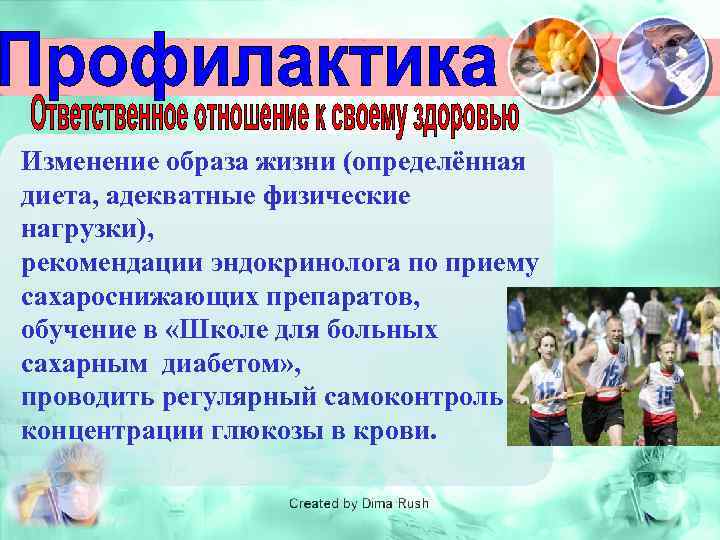 Профилактика

Ответственное отношение к своему здоровью

Изменение образа жизни (определённая диета, адекватные физические нагрузки),
рекомендации эндокринолога по приему сахароснижающих препаратов,
обучение в «Школе для больных сахарным диабетом»,
проводить регулярный самоконтроль концентрации глюкозы в крови.

Created by Dima Rush